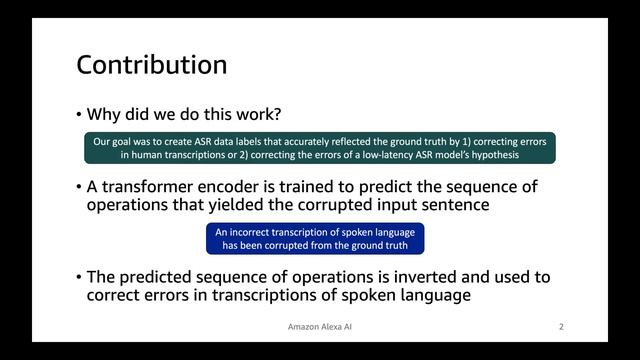 Contribution

• Why did we do this work?

Our goal was to create ASR data labels that accurately reflected the ground truth by 1) correcting errors in human transcriptions or 2) correcting the errors of a low-latency ASR model's hypothesis

• A transformer encoder is trained to predict the sequence of operations that yielded the corrupted input sentence

An incorrect transcription of spoken language has been corrupted from the ground truth

• The predicted sequence of operations is inverted and used to correct errors in transcriptions of spoken language

Amazon Alexa AI

2